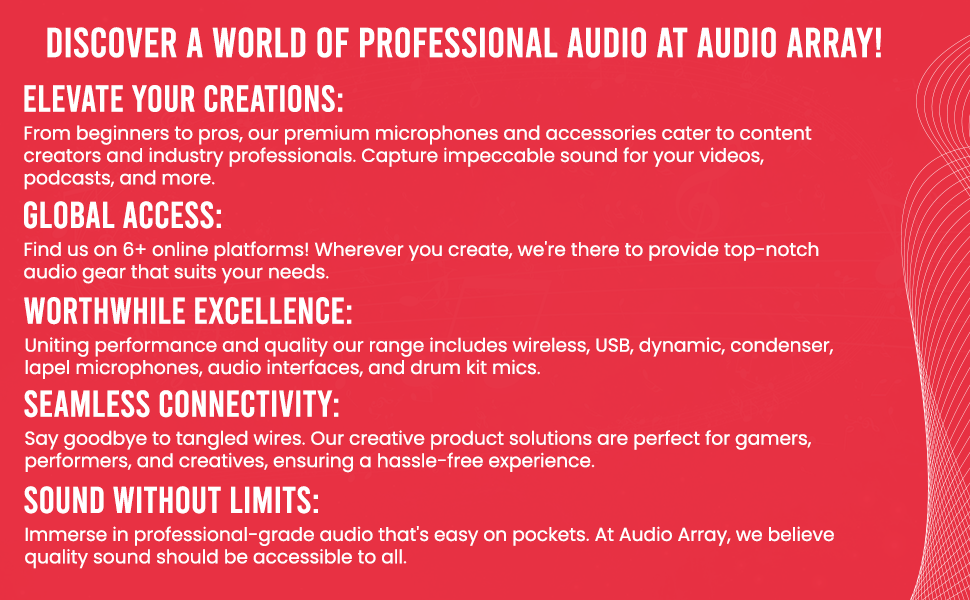 DISCOVER A WORLD OF PROFESSIONAL AUDIO AT AUDIO ARRAY!

ELEVATE YOUR CREATIONS:

From beginners to pros, our premium microphones and accessories cater to content creators and industry professionals. Capture impeccable sound for your videos, podcasts, and more.

GLOBAL ACCESS:

Find us on 6+ online platforms! Wherever you create, we're there to provide top-notch audio gear that suits your needs.

WORTHWHILE EXCELLENCE:

Uniting performance and quality our range includes wireless, USB, dynamic, condenser, lapel microphones, audio interfaces, and drum kit mics.

SEAMLESS CONNECTIVITY:

Say goodbye to tangled wires. Our creative product solutions are perfect for gamers, performers, and creatives, ensuring a hassle-free experience.

SOUND WITHOUT LIMITS:

Immerse in professional-grade audio that's easy on pockets. At Audio Array, we believe quality sound should be accessible to all.